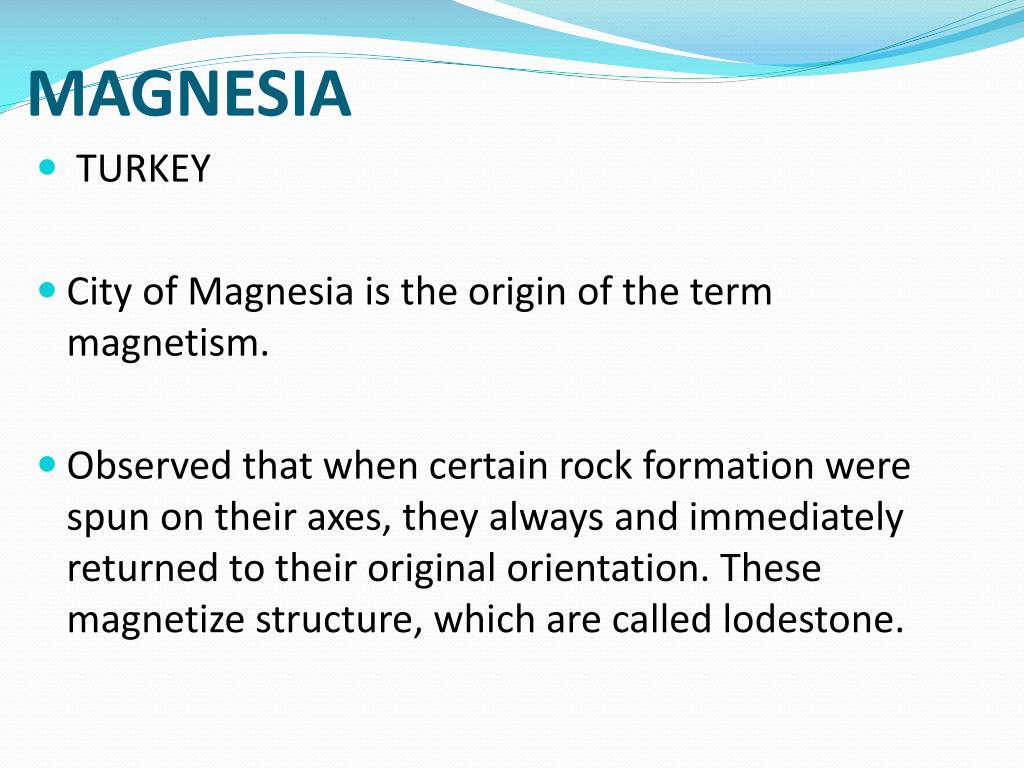 MAGNESIA

TURKEY

City of Magnesia is the origin of the term magnetism.

Observed that when certain rock formation were spun on their axes, they always and immediately returned to their original orientation. These magnetize structure, which are called lodestone.